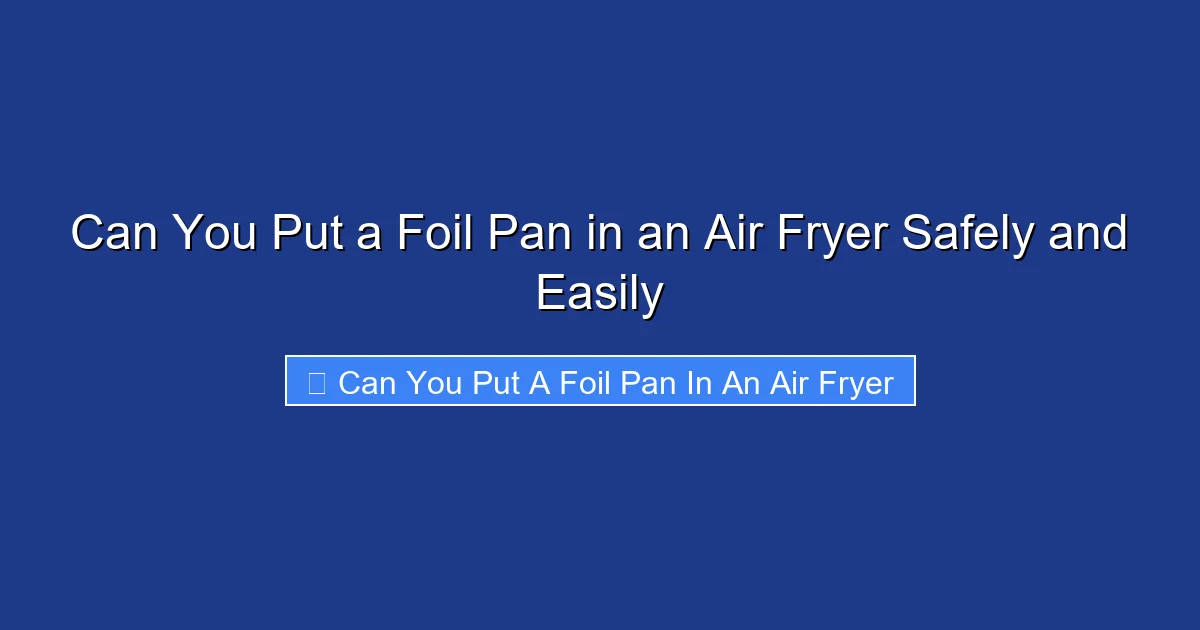 Can You Put a Foil Pan in an Air Fryer Safely and Easily

Can You Put A Foil Pan In An Air Fryer